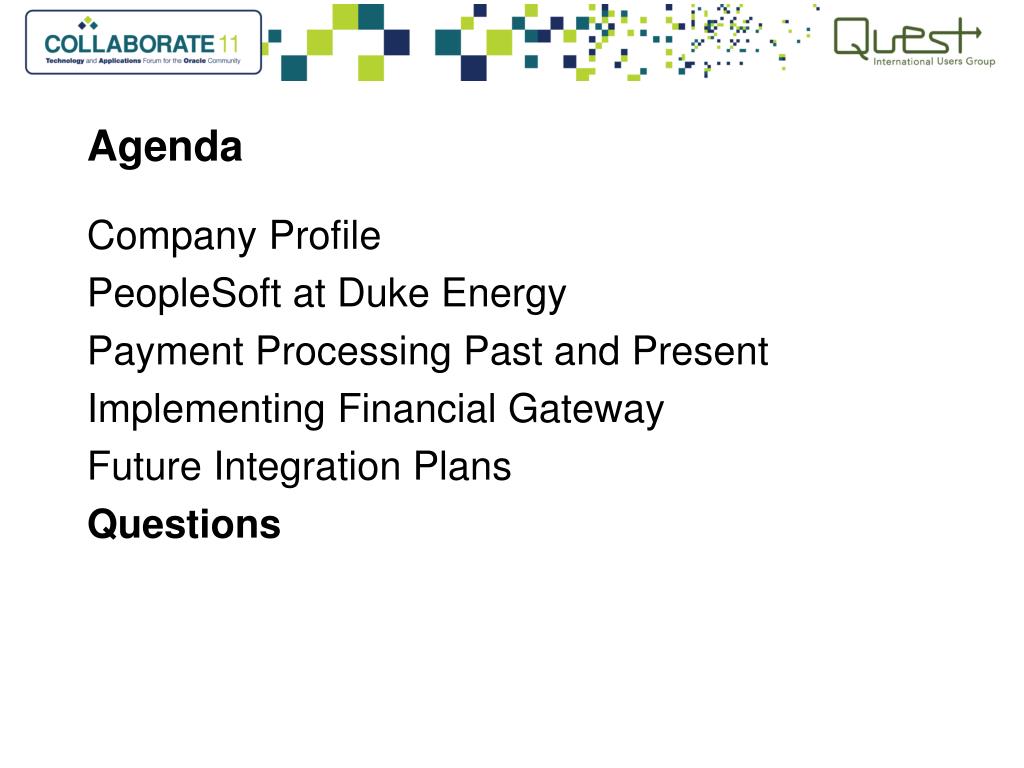 COLLABORATE 11
Technology and Applications Forum for the Oracle Community

Quest
International Users Group

Agenda

Company Profile
PeopleSoft at Duke Energy
Payment Processing Past and Present
Implementing Financial Gateway
Future Integration Plans
Questions